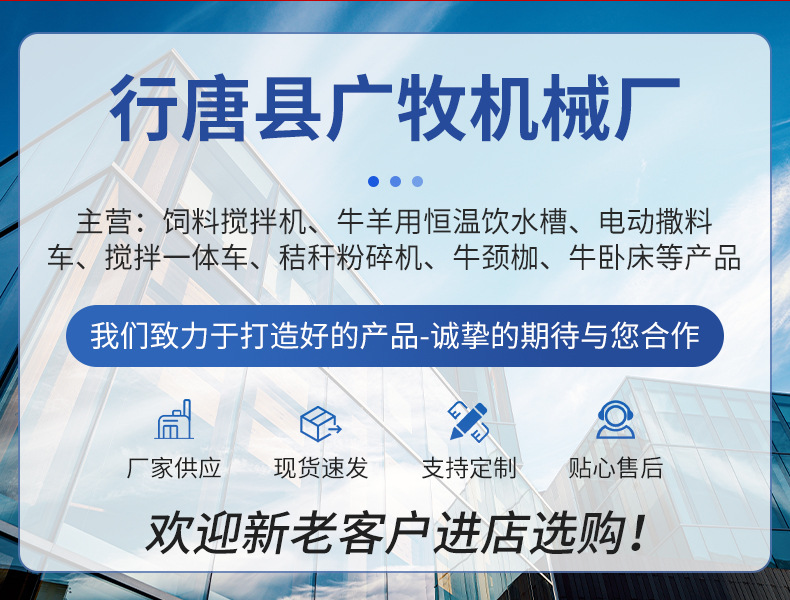 行唐县广牧机械厂

主营：饲料搅拌机、牛羊用恒温饮水槽、电动撒料车、搅拌一体车、秸秆粉碎机、牛颈枷、牛卧床等产品

我们致力于打造好的产品-诚挚的期待与您合作

厂家供应

现货速发

支持定制

贴心售后

欢迎新老客户进店选购！